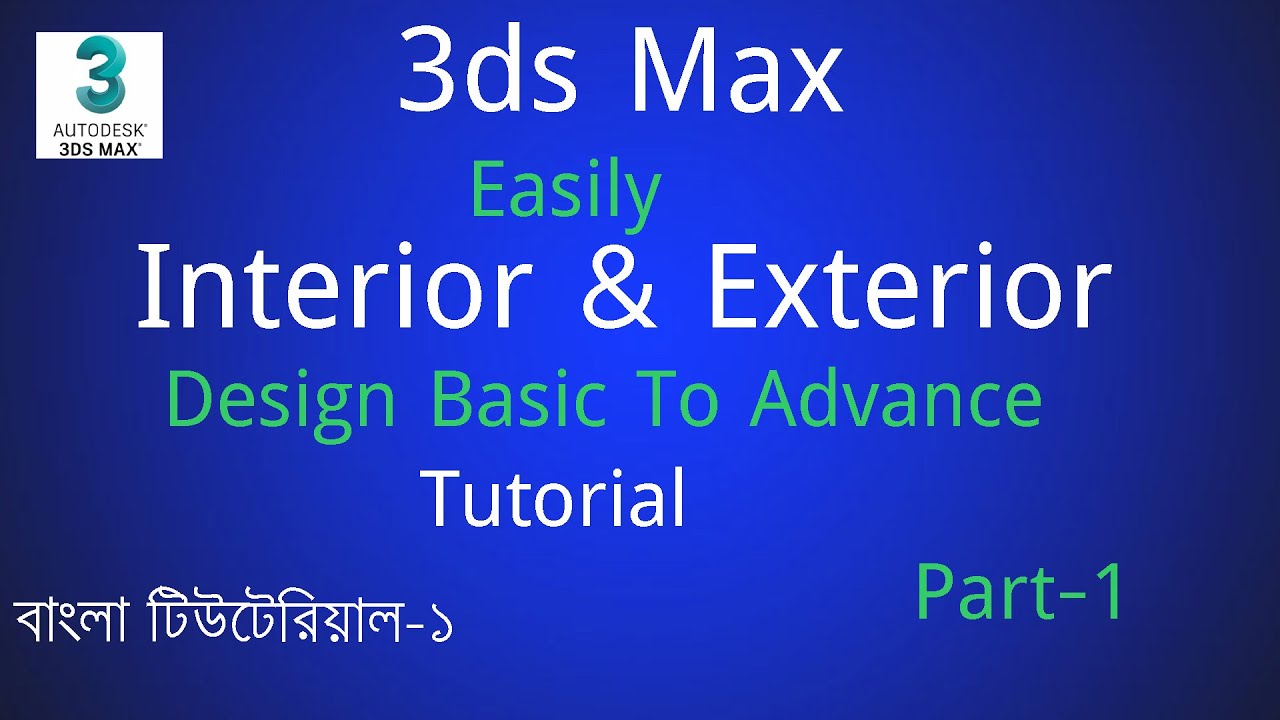 3
AUTODESK®
3DS MAX®

3ds Max

Easily

Interior & Exterior

Design Basic To Advance

Tutorial

Part-1

বাংলা টিউটেরিয়াল-১